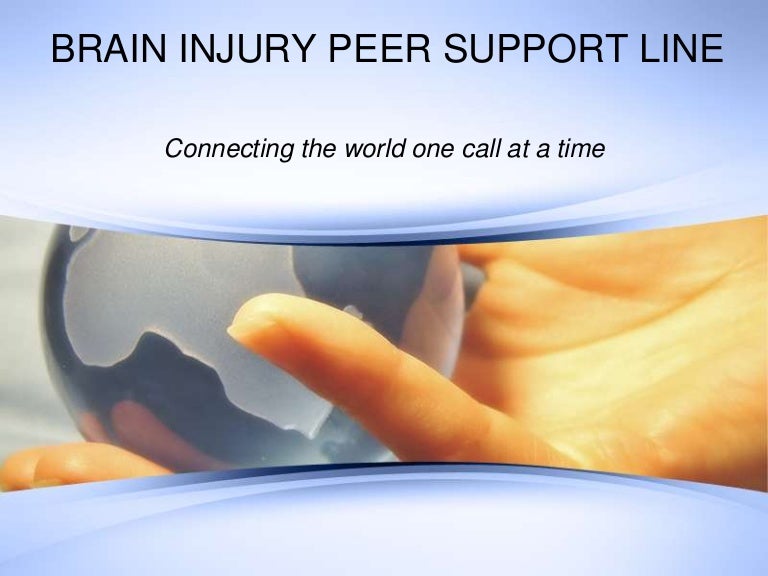 BRAIN INJURY PEER SUPPORT LINE

Connecting the world one call at a time